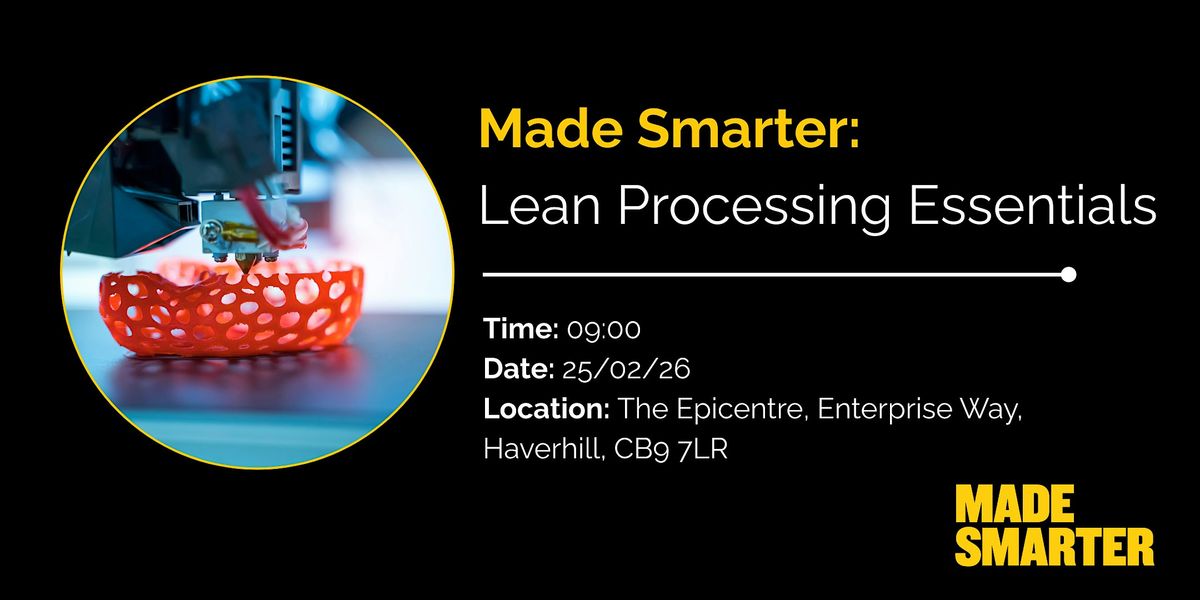 Made Smarter:
Lean Processing Essentials

Time: 09:00
Date: 25/02/26
Location: The Epicentre, Enterprise Way, Haverhill, CB9 7LR

MADE
SMARTER